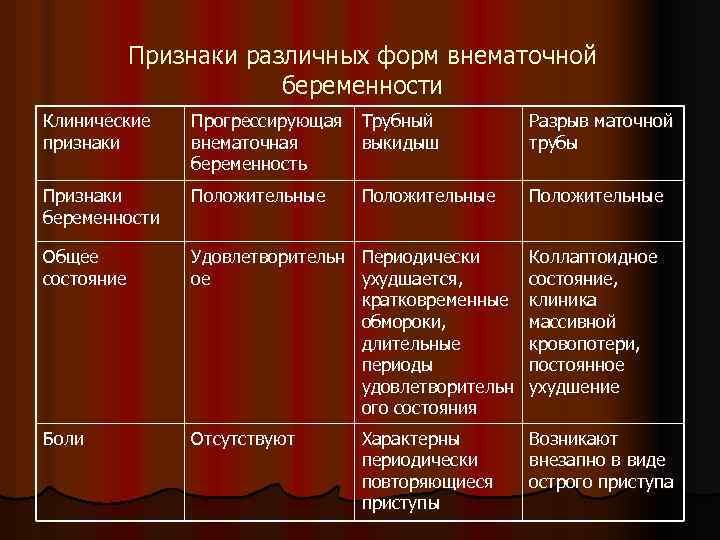 Признаки различных форм внематочной беременности

| Клинические признаки | Прогрессирующая внематочная беременность | Трубный выкидыш | Разрыв маточной трубы |
|---|---|---|---|
| Признаки беременности | Положительные | Положительные | Положительные |
| Общее состояние | Удовлетворительное | Периодически ухудшается, кратковременные обмороки, длительные периоды удовлетворительного состояния | Коллаптоидное состояние, клиника массивной кровопотери, постоянное ухудшение |
| Боли | Отсутствуют | Характерны периодически повторяющиеся приступы | Возникают внезапно в виде острого приступа |